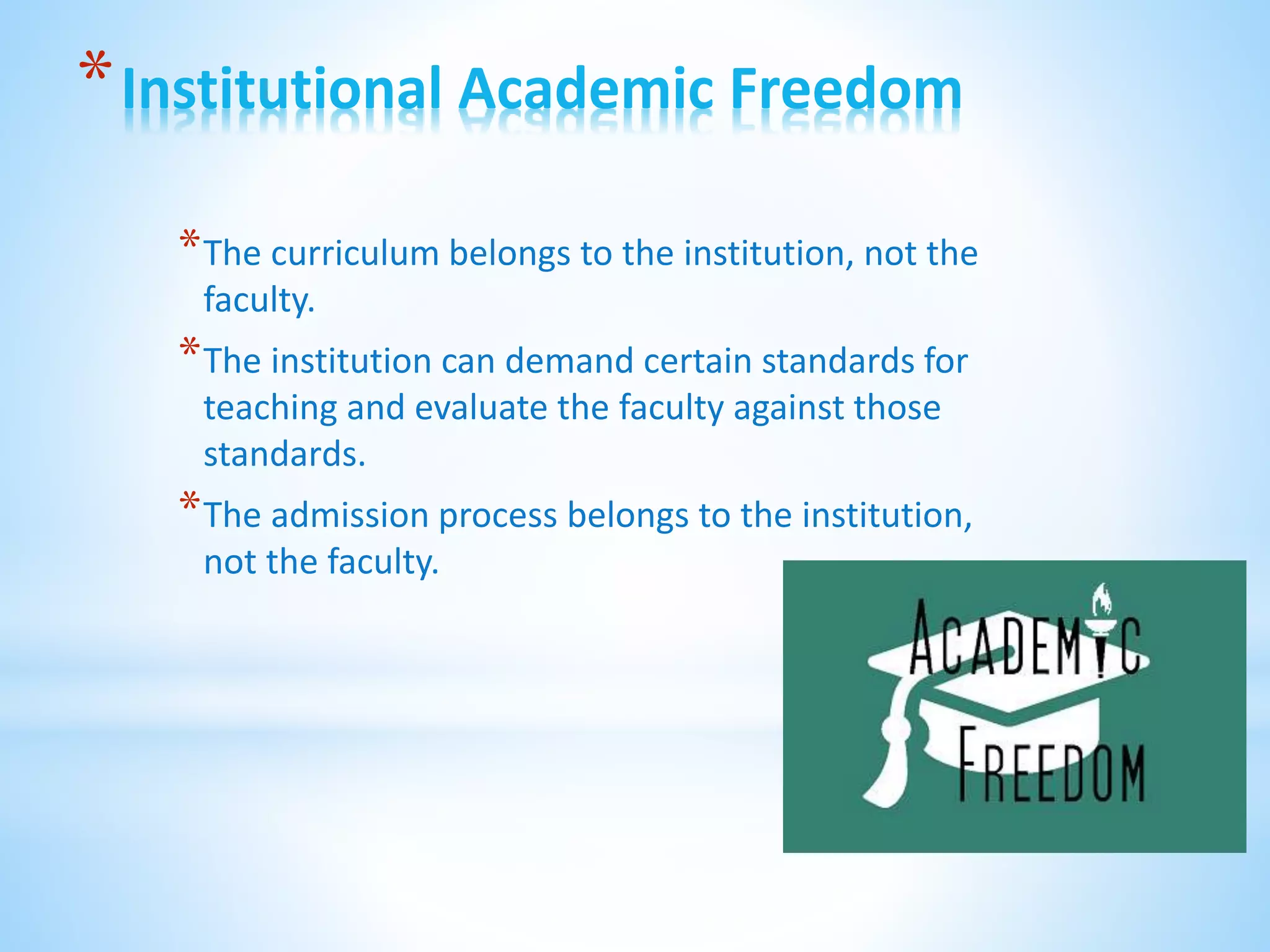 *Institutional Academic Freedom

*The curriculum belongs to the institution, not the faculty.

*The institution can demand certain standards for teaching and evaluate the faculty against those standards.

*The admission process belongs to the institution, not the faculty.

ACADEMIC
FREEDOM